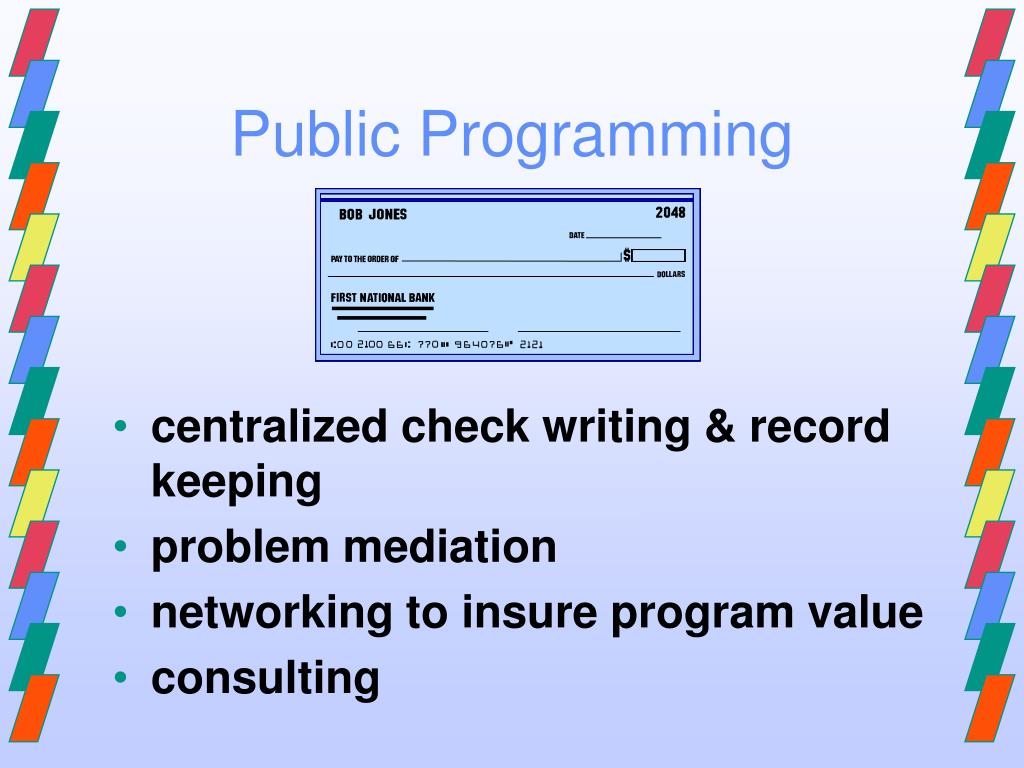 Public Programming

BOB JONES 2048

DATE

PAY TO THE ORDER OF $

DOLLARS

FIRST NATIONAL BANK

⑆00 2100 66⑆ 770⑈ 964076⑈ 2121

• centralized check writing & record keeping
• problem mediation
• networking to insure program value
• consulting